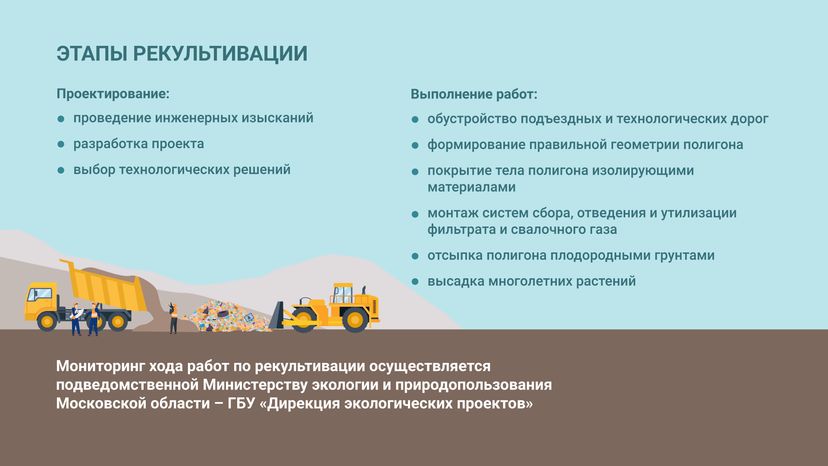 ЭТАПЫ РЕКУЛЬТИВАЦИИ

Проектирование:

- проведение инженерных изысканий
- разработка проекта
- выбор технологических решений

Выполнение работ:

- обустройство подъездных и технологических дорог
- формирование правильной геометрии полигона
- покрытие тела полигона изолирующими материалами
- монтаж систем сбора, отведения и утилизации фильтрата и свалочного газа
- отсыпка полигона плодородными грунтами
- высадка многолетних растений

Мониторинг хода работ по рекультивации осуществляется подведомственной Министерству экологии и природопользования Московской области – ГБУ «Дирекция экологических проектов»